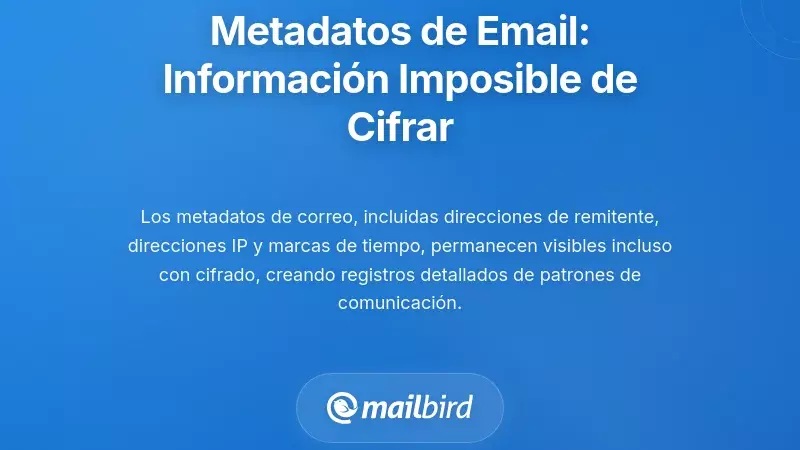 Metadatos de Email: Información Imposible de Cifrar

Los metadatos de correo, incluidas direcciones de remitente, direcciones IP y marcas de tiempo, permanecen visibles incluso con cifrado, creando registros detallados de patrones de comunicación.

mailbird